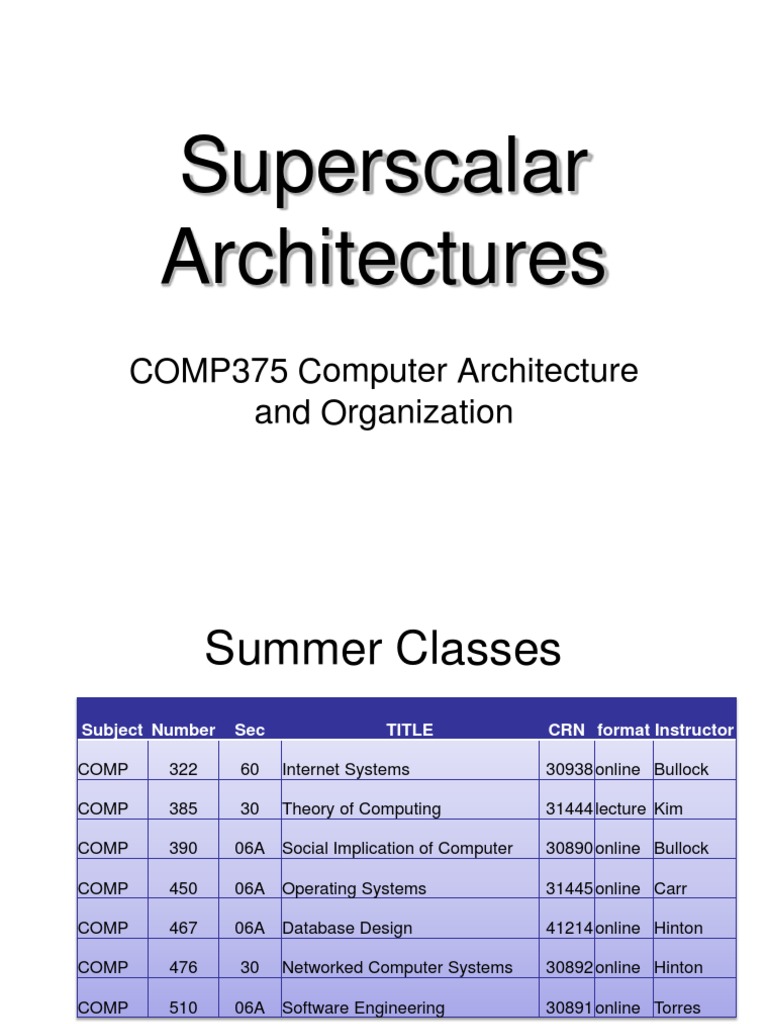 Superscalar Architectures

COMP375 Computer Architecture and Organization

Summer Classes

| Subject | Number | Sec | TITLE | CRN | format | Instructor |
|---|---|---|---|---|---|---|
| COMP | 322 | 60 | Internet Systems | 30938 | online | Bullock |
| COMP | 385 | 30 | Theory of Computing | 31444 | lecture | Kim |
| COMP | 390 | 06A | Social Implication of Computer | 30890 | online | Bullock |
| COMP | 450 | 06A | Operating Systems | 31445 | online | Carr |
| COMP | 467 | 06A | Database Design | 41214 | online | Hinton |
| COMP | 476 | 30 | Networked Computer Systems | 30892 | online | Hinton |
| COMP | 510 | 06A | Software Engineering | 30891 | online | Torres |